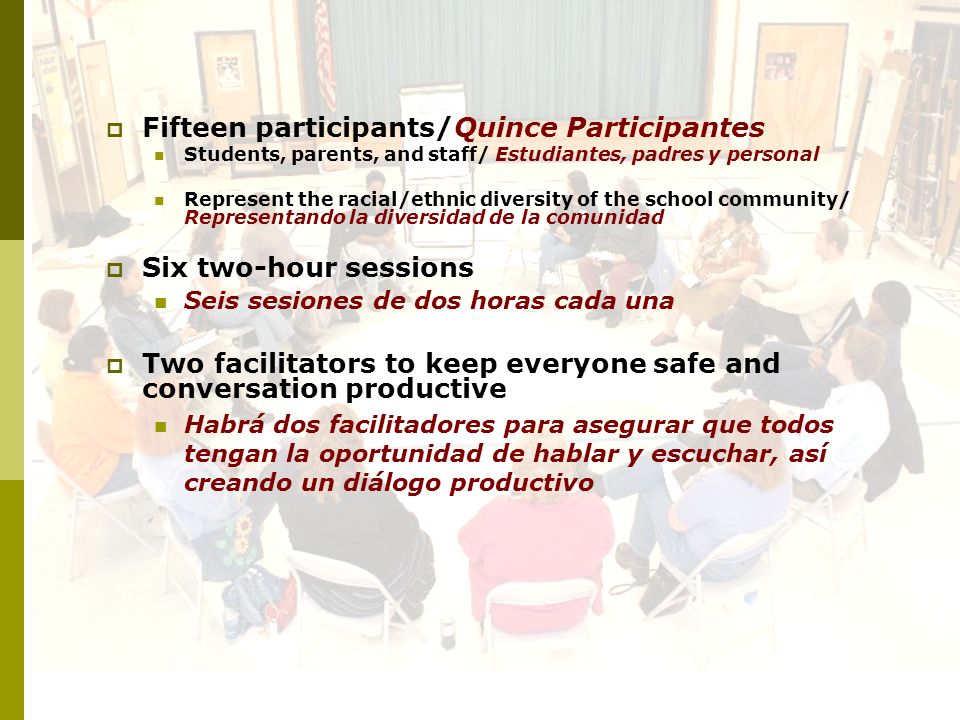 Fifteen participants/Quince Participantes

Students, parents, and staff/ Estudiantes, padres y personal

Represent the racial/ethnic diversity of the school community/ Representando la diversidad de la comunidad

Six two-hour sessions

Seis sesiones de dos horas cada una

Two facilitators to keep everyone safe and conversation productive

Habrá dos facilitadores para asegurar que todos tengan la oportunidad de hablar y escuchar, así creando un diálogo productivo